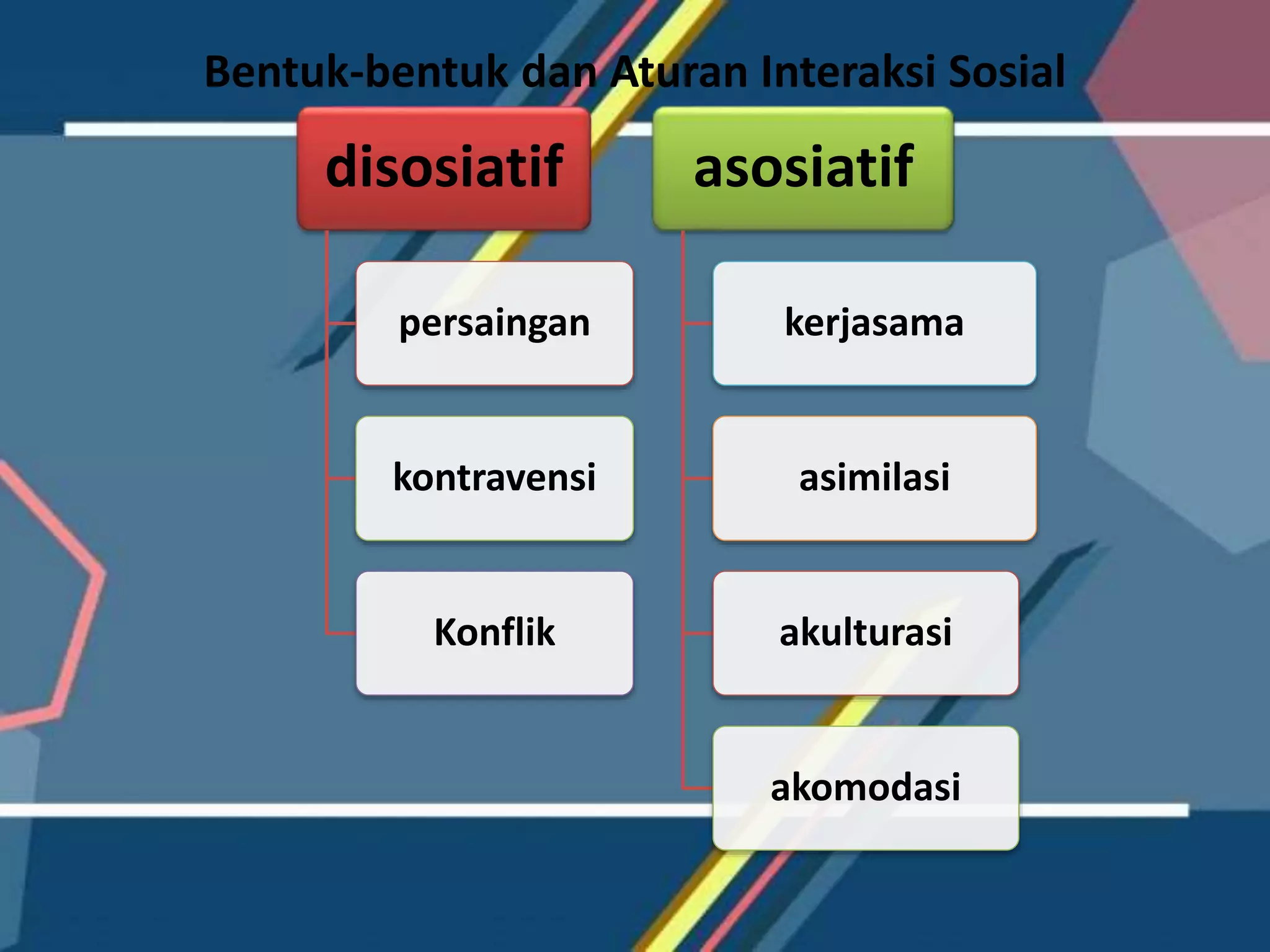 Bentuk-bentuk dan Aturan Interaksi Sosial

disosiatif

persaingan

kontravensi

Konflik

asosiatif

kerjasama

asimilasi

akulturasi

akomodasi